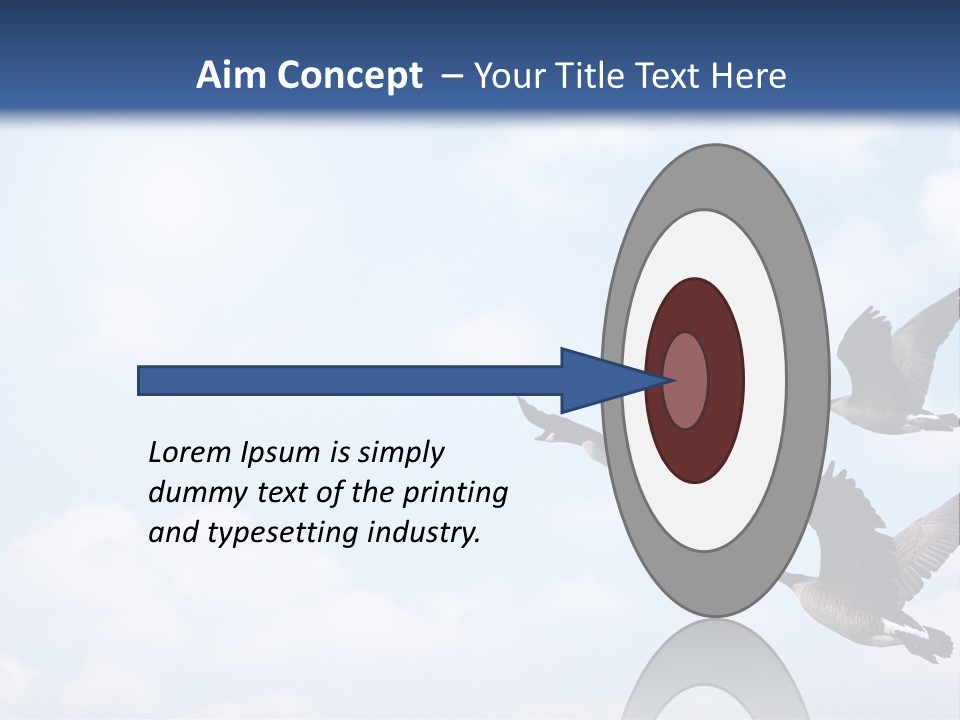 Aim Concept – Your Title Text Here

Lorem Ipsum is simply dummy text of the printing and typesetting industry.